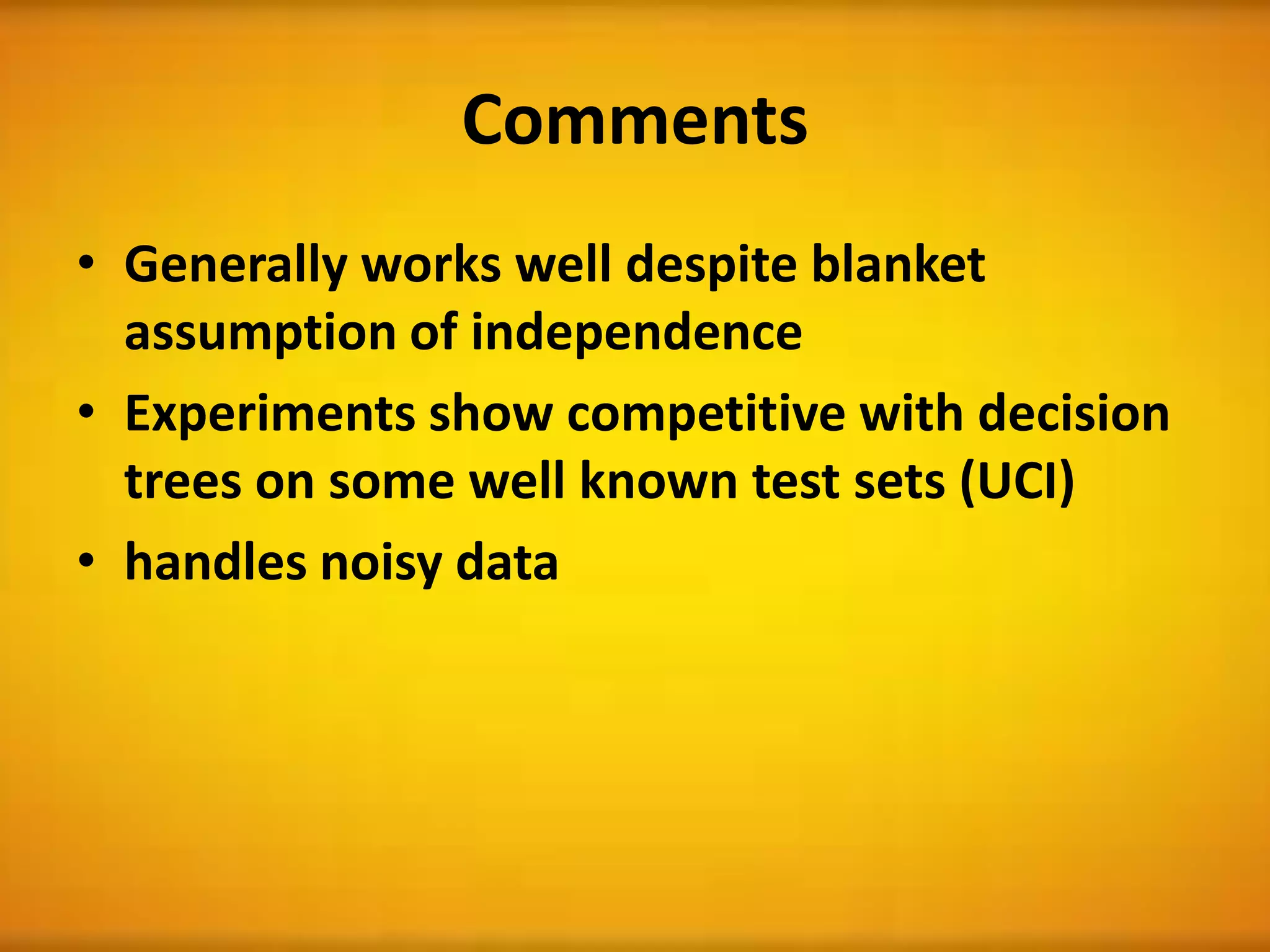 Comments

• Generally works well despite blanket assumption of independence
• Experiments show competitive with decision trees on some well known test sets (UCI)
• handles noisy data